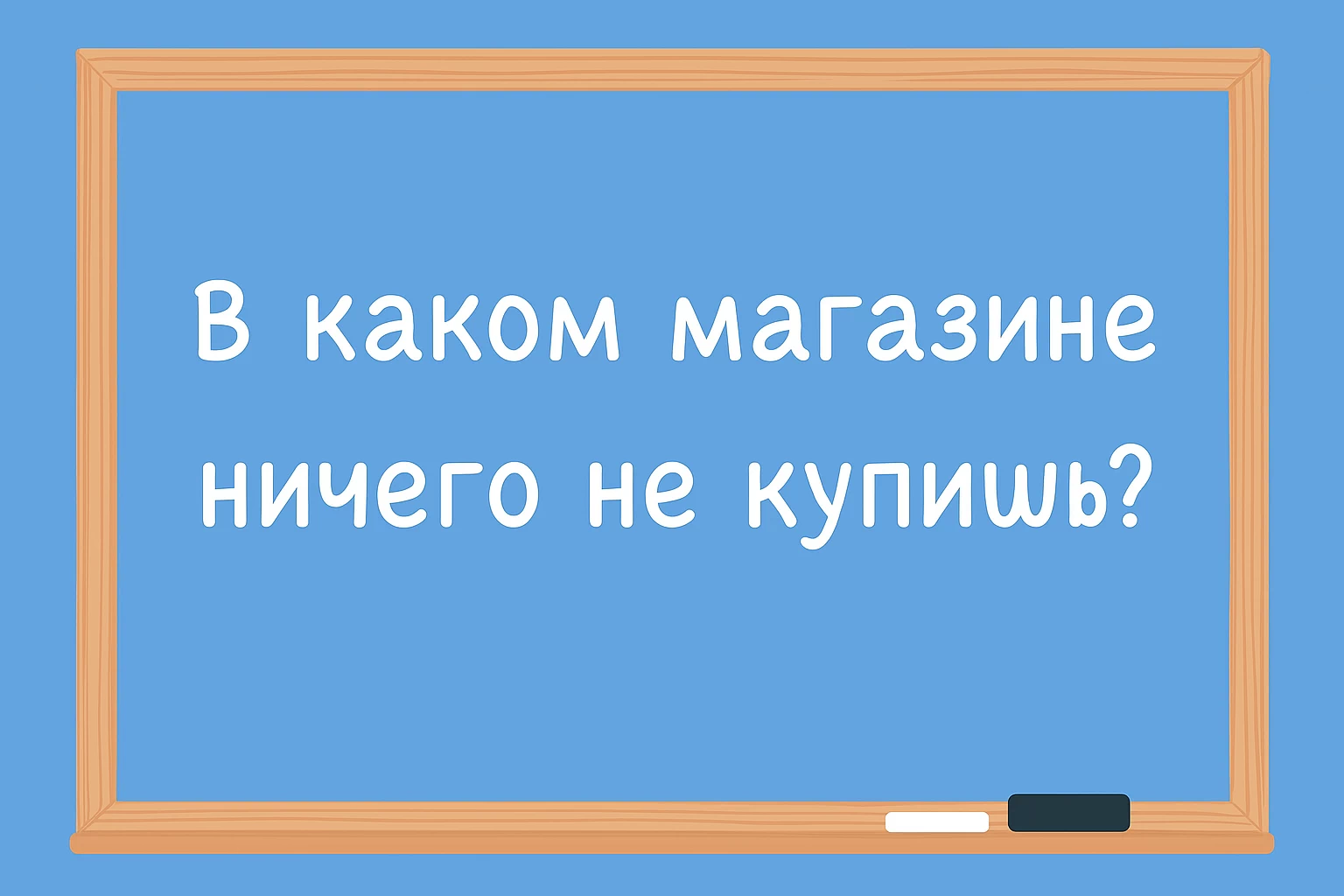 В каком магазине ничего не купишь?